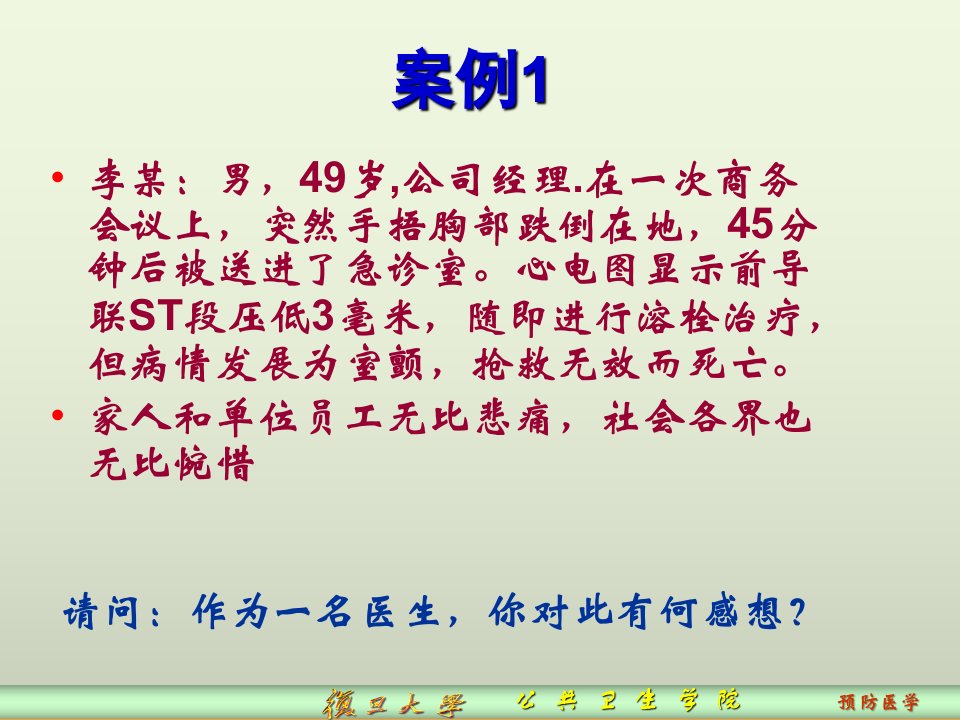 案例1

• 李某：男，49岁,公司经理.在一次商务会议上，突然手捂胸部跌倒在地，45分钟后被送进了急诊室。心电图显示前导联ST段压低3毫米，随即进行溶栓治疗，但病情发展为室颤，抢救无效而死亡。
• 家人和单位员工无比悲痛，社会各界也无比惋惜

请问：作为一名医生，你对此有何感想？

復旦大學 公共卫生学院 预防医学